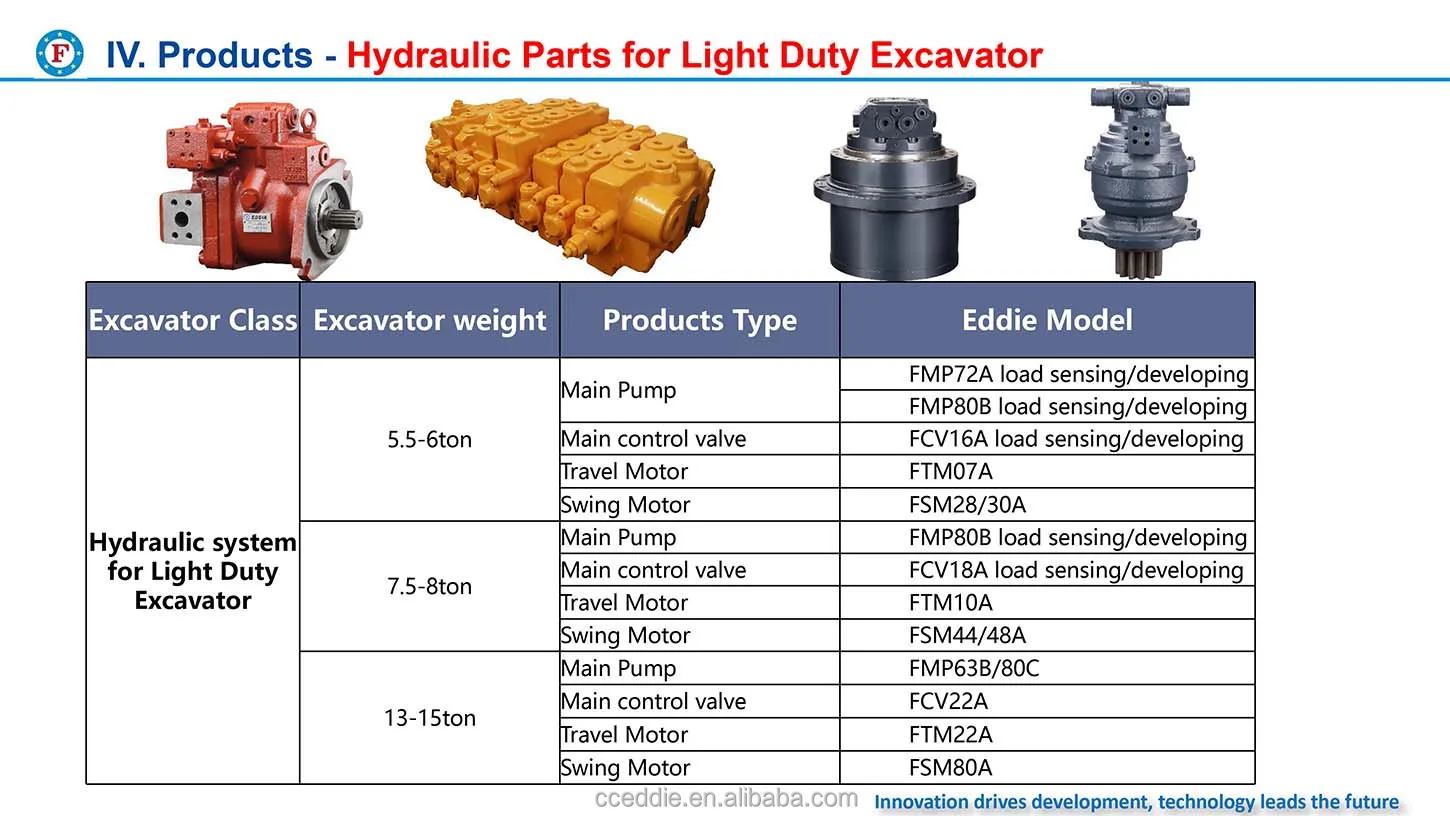 F

IV. Products - Hydraulic Parts for Light Duty Excavator

EDDIE

| Excavator Class | Excavator weight | Products Type | Eddie Model |
|---|---|---|---|
| Hydraulic system for Light Duty Excavator | 5.5-6ton | Main Pump | FMP72A load sensing/developing |
| | | | FMP80B load sensing/developing |
| | | Main control valve | FCV16A load sensing/developing |
| | | Travel Motor | FTM07A |
| | | Swing Motor | FSM28/30A |
| | 7.5-8ton | Main Pump | FMP80B load sensing/developing |
| | | Main control valve | FCV18A load sensing/developing |
| | | Travel Motor | FTM10A |
| | | Swing Motor | FSM44/48A |
| | 13-15ton | Main Pump | FMP63B/80C |
| | | Main control valve | FCV22A |
| | | Travel Motor | FTM22A |
| | | Swing Motor | FSM80A |

cceddie.en.alibaba.com

Innovation drives development, technology leads the future